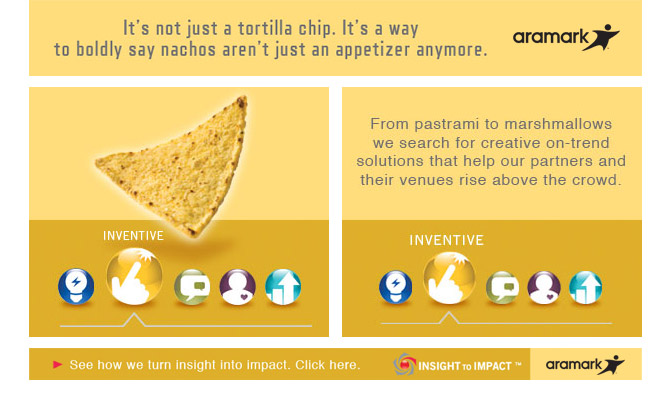 It's not just a tortilla chip. It's a way to boldly say nachos aren't just an appetizer anymore.

aramark

INVENTIVE

From pastrami to marshmallows we search for creative on-trend solutions that help our partners and their venues rise above the crowd.

INVENTIVE

See how we turn insight into impact. Click here.

INSIGHT TO IMPACT ™

aramark